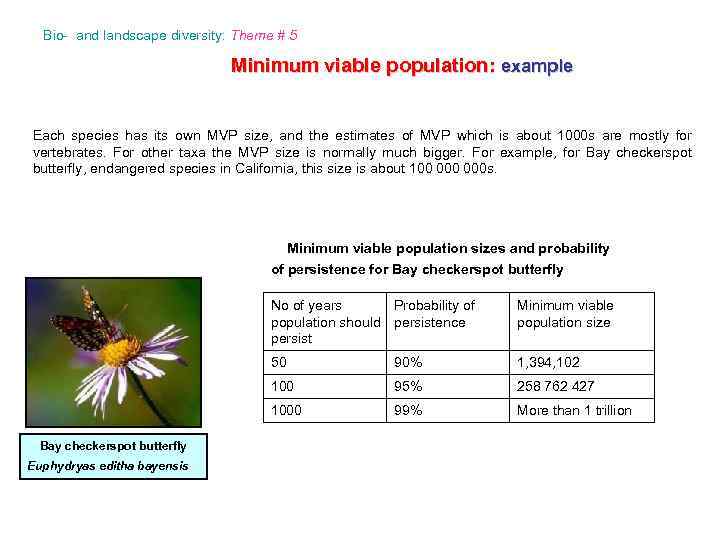 Bio- and landscape diversity: Theme # 5

Minimum viable population: example

Each species has its own MVP size, and the estimates of MVP which is about 1000s are mostly for vertebrates. For other taxa the MVP size is normally much bigger. For example, for Bay checkerspot butterfly, endangered species in California, this size is about 100 000 000s.

Minimum viable population sizes and probability of persistence for Bay checkerspot butterfly

| No of years population should persist | Probability of persistence | Minimum viable population size |
|---|---|---|
| 50 | 90% | 1,394,102 |
| 100 | 95% | 258 762 427 |
| 1000 | 99% | More than 1 trillion |

Bay checkerspot butterfly
Euphydryas editha bayensis